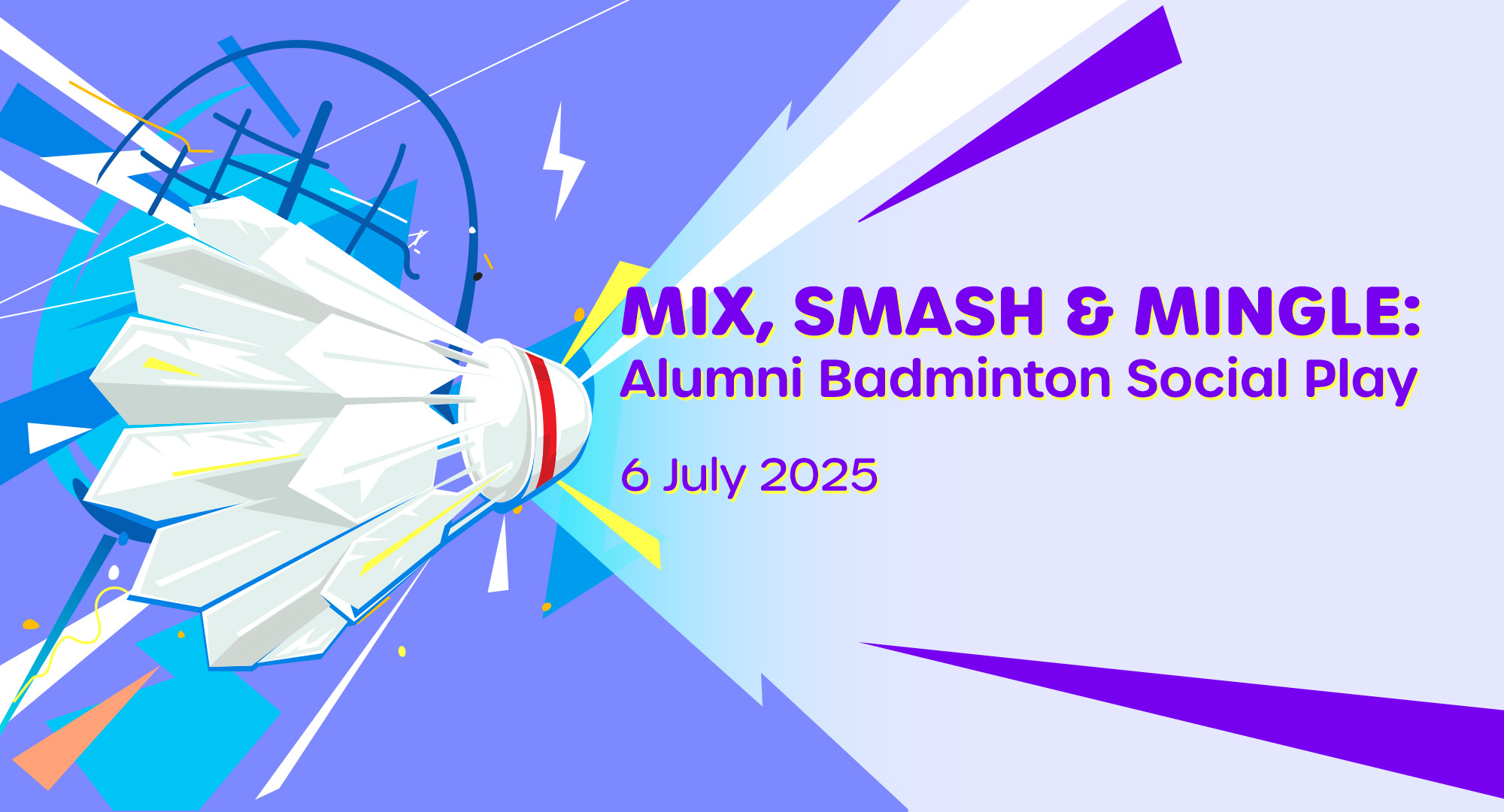 MIX, SMASH & MINGLE:
Alumni Badminton Social Play

6 July 2025